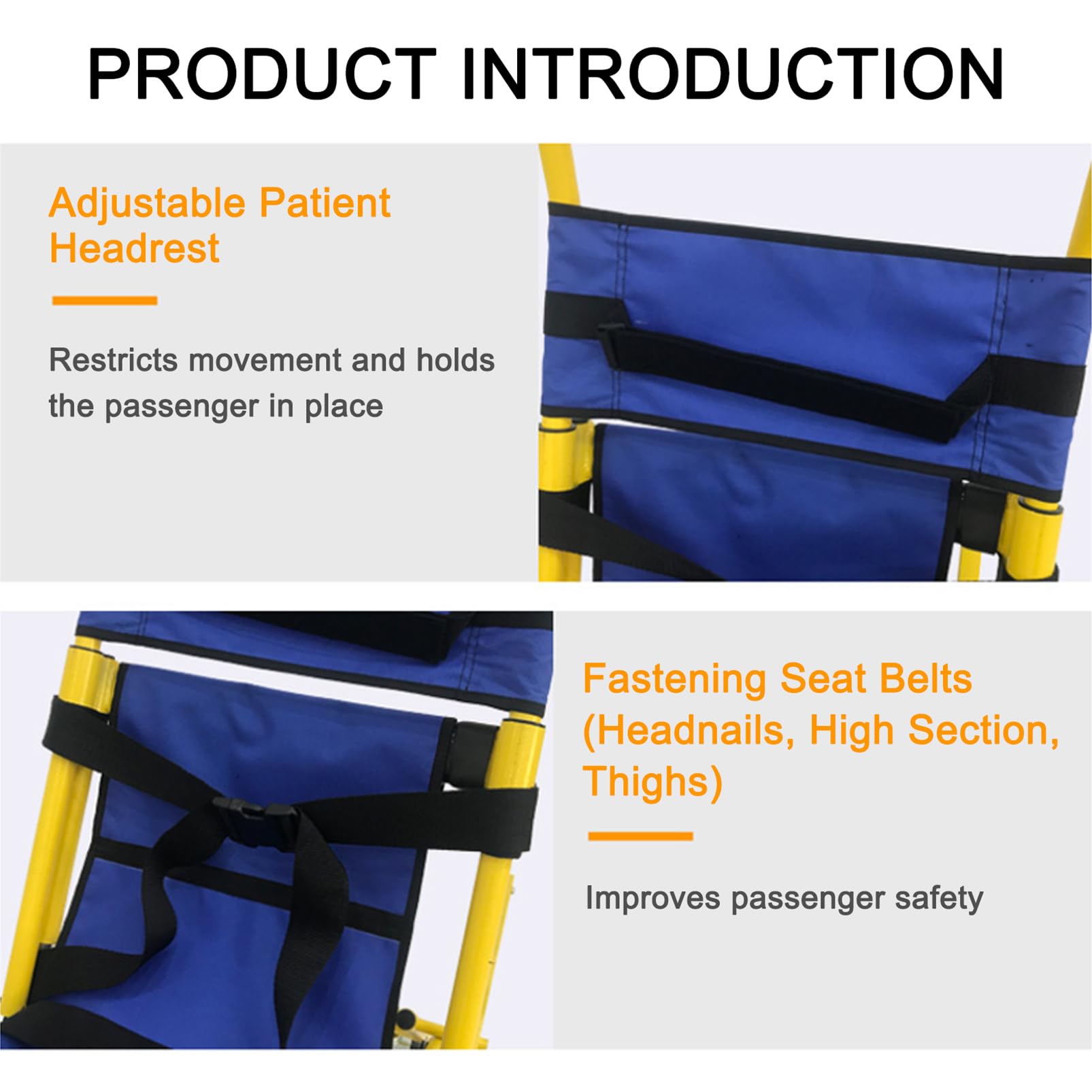 PRODUCT INTRODUCTION

Adjustable Patient Headrest

Restricts movement and holds the passenger in place

Fastening Seat Belts (Headnails, High Section, Thighs)

Improves passenger safety